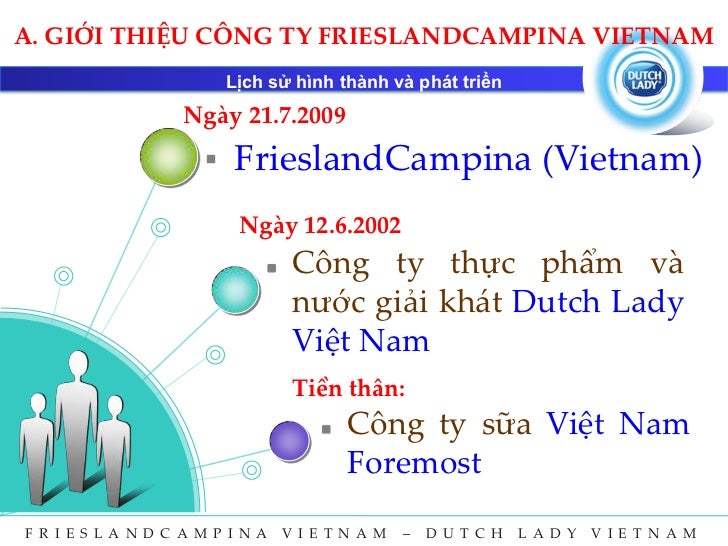 A. GIỚI THIỆU CÔNG TY FRIESLANDCAMPINA VIETNAM

Lịch sử hình thành và phát triển

DUTCH LADY

Ngày 21.7.2009

▪ FrieslandCampina (Vietnam)

Ngày 12.6.2002

▪ Công ty thực phẩm và nước giải khát Dutch Lady Việt Nam

Tiền thân:

▪ Công ty sữa Việt Nam Foremost

FRIESLANDCAMPINA VIETNAM – DUTCH LADY VIETNAM